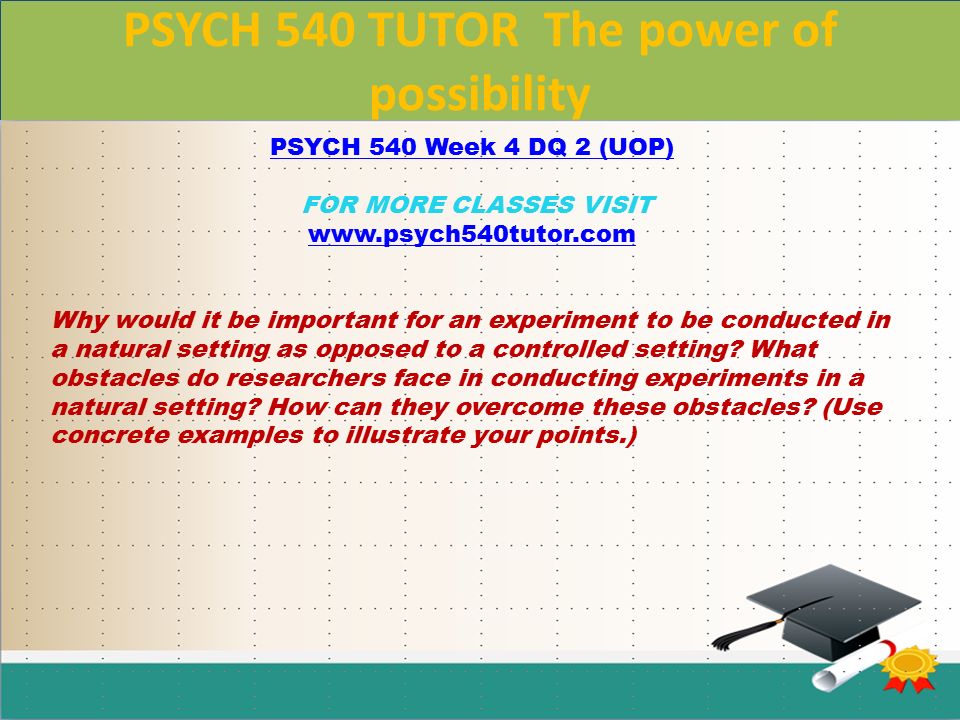 PSYCH 540 TUTOR The power of possibility

PSYCH 540 Week 4 DQ 2 (UOP)

FOR MORE CLASSES VISIT
www.psych540tutor.com

Why would it be important for an experiment to be conducted in a natural setting as opposed to a controlled setting? What obstacles do researchers face in conducting experiments in a natural setting? How can they overcome these obstacles? (Use concrete examples to illustrate your points.)